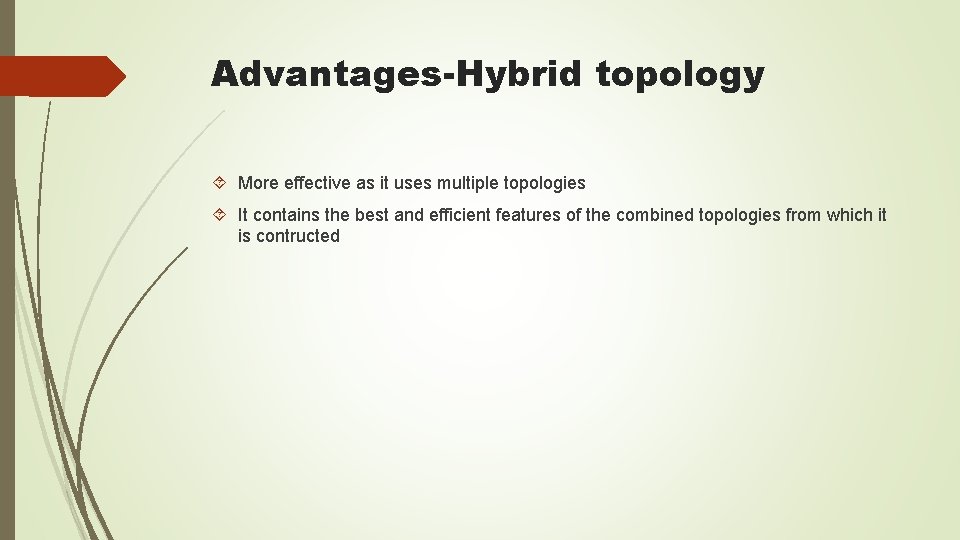 Advantages-Hybrid topology

More effective as it uses multiple topologies

It contains the best and efficient features of the combined topologies from which it is contructed